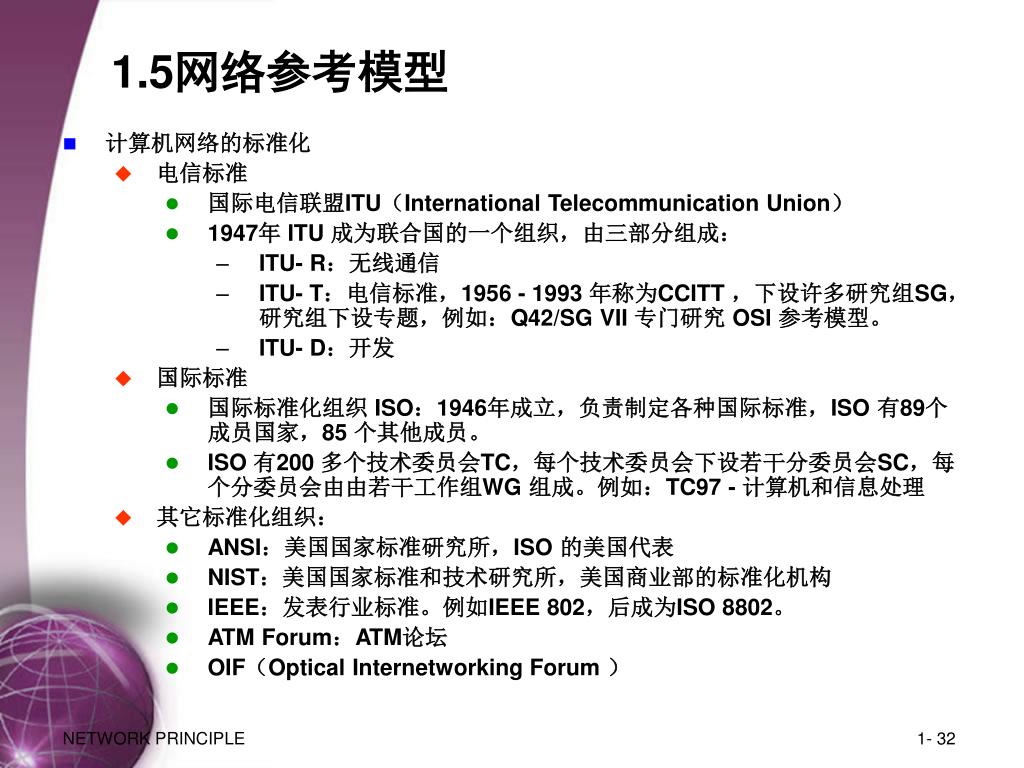 1.5网络参考模型

计算机网络的标准化

电信标准

国际电信联盟ITU（International Telecommunication Union）

1947年 ITU 成为联合国的一个组织，由三部分组成：

– ITU- R：无线通信

– ITU- T：电信标准，1956 - 1993 年称为CCITT ，下设许多研究组SG，研究组下设专题，例如：Q42/SG VII 专门研究 OSI 参考模型。

– ITU- D：开发

国际标准

国际标准化组织 ISO：1946年成立，负责制定各种国际标准，ISO 有89个成员国家，85 个其他成员。

ISO 有200 多个技术委员会TC，每个技术委员会下设若干分委员会SC，每个分委员会由由若干工作组WG 组成。例如：TC97 - 计算机和信息处理

其它标准化组织：

ANSI：美国国家标准研究所，ISO 的美国代表

NIST：美国国家标准和技术研究所，美国商业部的标准化机构

IEEE：发表行业标准。例如IEEE 802，后成为ISO 8802。

ATM Forum：ATM论坛

OIF（Optical Internetworking Forum ）

NETWORK PRINCIPLE

1- 32